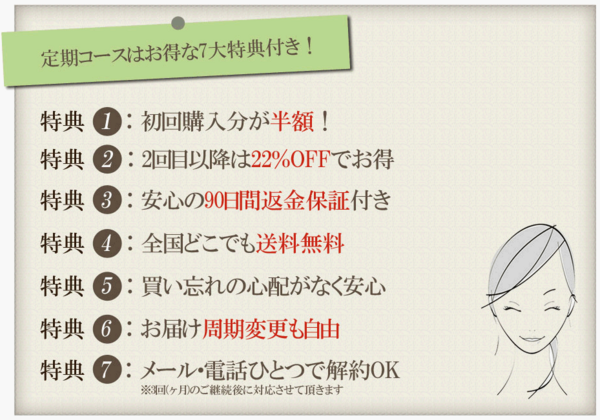 定期コースはお得な7大特典付き！

特典 1：初回購入分が半額！

特典 2：2回目以降は22%OFFでお得

特典 3：安心の90日間返金保証付き

特典 4：全国どこでも送料無料

特典 5：買い忘れの心配がなく安心

特典 6：お届け周期変更も自由

特典 7：メール・電話ひとつで解約OK
※3回(ヶ月)のご継続後に対応させて頂きます